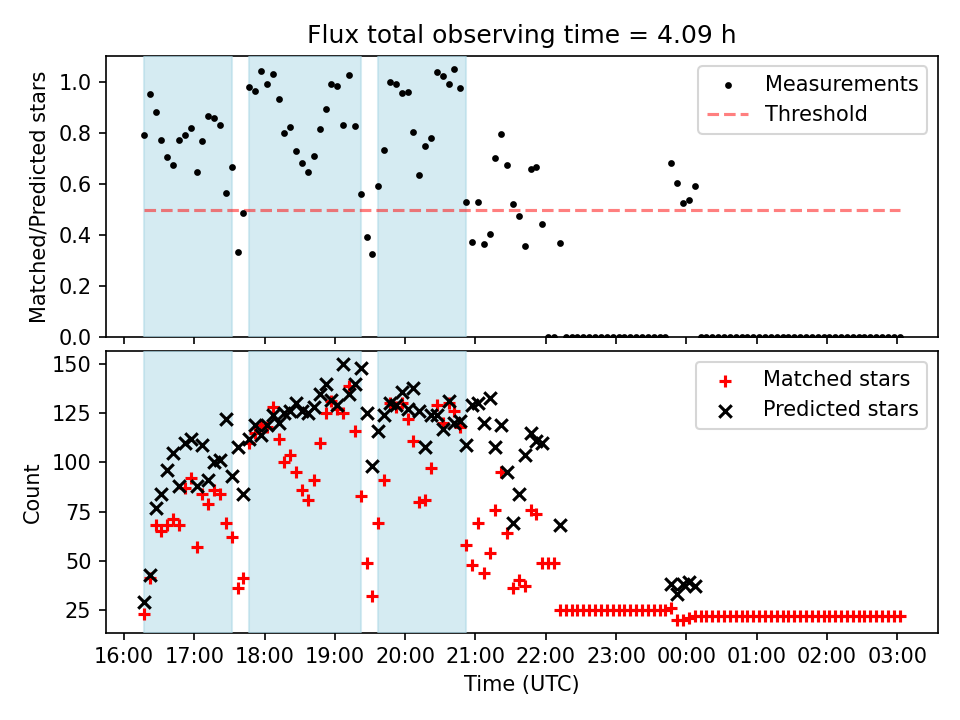 Flux total observing time = 4.09 h

Matched/Predicted stars

1.0
0.8
0.6
0.4
0.2
0.0

Measurements
Threshold

Count

150
125
100
75
50
25

Matched stars
Predicted stars

16:00 17:00 18:00 19:00 20:00 21:00 22:00 23:00 00:00 01:00 02:00 03:00

Time (UTC)